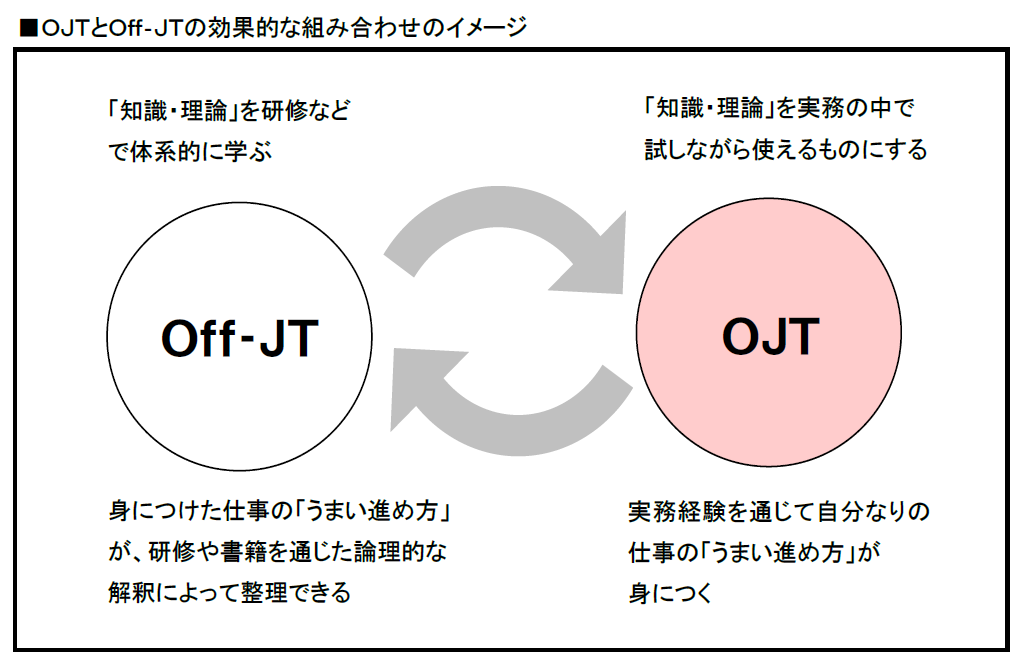 ■OJTとOff-JTの効果的な組み合わせのイメージ

「知識・理論」を研修などで体系的に学ぶ

「知識・理論」を実務の中で試しながら使えるものにする

Off-JT

OJT

身につけた仕事の「うまい進め方」が、研修や書籍を通じた論理的な解釈によって整理できる

実務経験を通じて自分なりの仕事の「うまい進め方」が身につく